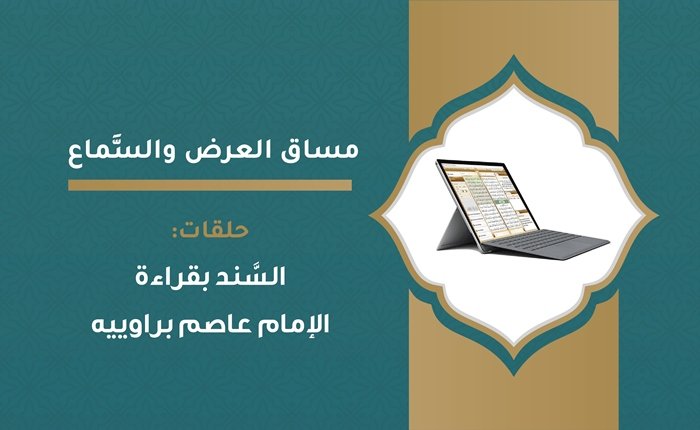 مساق العرض والسَّماع

حلقات:

السَّند بقراءة

الإمام عاصم براوييه